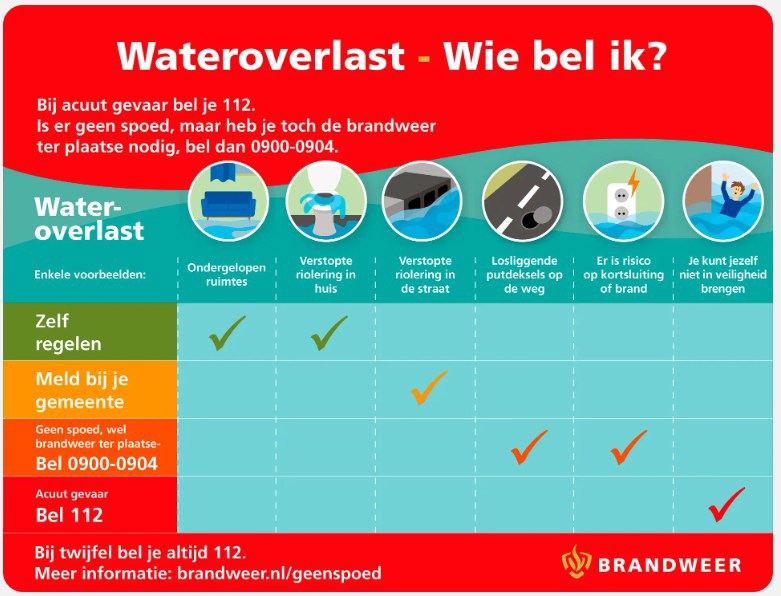 Wateroverlast - Wie bel ik?

Bij acuut gevaar bel je 112.
Is er geen spoed, maar heb je toch de brandweer ter plaatse nodig, bel dan 0900-0904.

| Water-overlast Enkele voorbeelden: | Ondergelopen ruimtes | Verstopte riolering in huis | Verstopte riolering in de straat | Losliggende putdeksels op de weg | Er is risico op kortsluiting of brand | Je kunt jezelf niet in veiligheid brengen |
|---|---|---|---|---|---|---|
| Zelf regelen | ✓ | ✓ | | | | |
| Meld bij je gemeente | | | ✓ | | | |
| Geen spoed, wel brandweer ter plaatse- Bel 0900-0904 | | | | ✓ | ✓ | |
| Acuut gevaar Bel 112 | | | | | | ✓ |

Bij twijfel bel je altijd 112.
Meer informatie: brandweer.nl/geenspoed

BRANDWEER